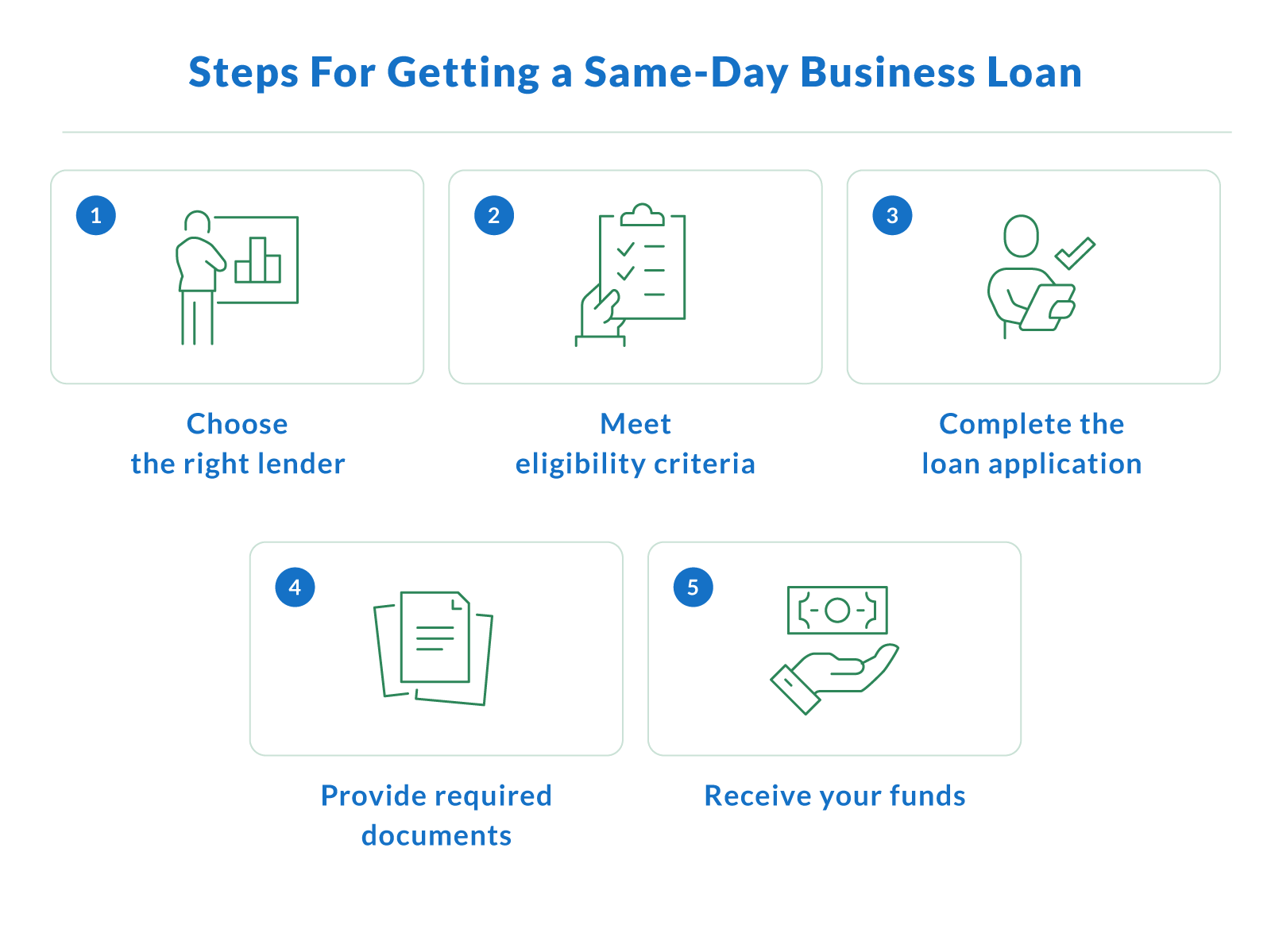 Steps For Getting a Same-Day Business Loan

1

Choose the right lender

2

Meet eligibility criteria

3

Complete the loan application

4

Provide required documents

5

Receive your funds